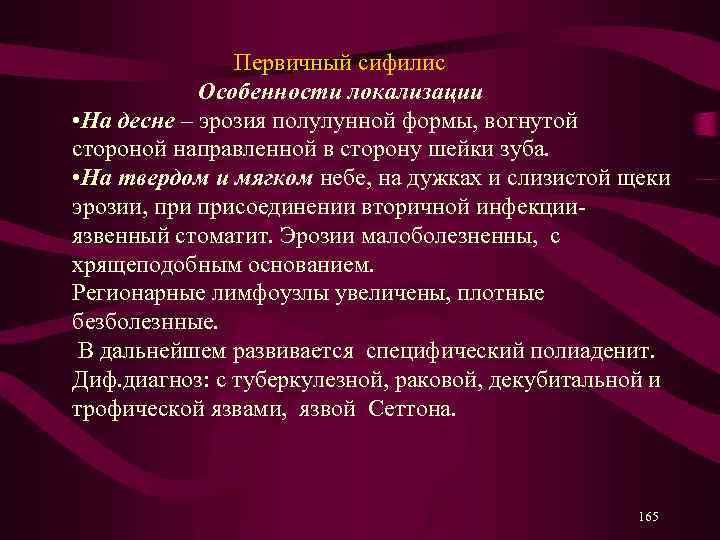 Первичный сифилис

Особенности локализации

•На десне – эрозия полулунной формы, вогнутой стороной направленной в сторону шейки зуба.

•На твердом и мягком небе, на дужках и слизистой щеки эрозии, при присоединении вторичной инфекции- язвенный стоматит. Эрозии малоболезненны, с хрящеподобным основанием.

Регионарные лимфоузлы увеличены, плотные безболезнные.

В дальнейшем развивается специфический полиаденит.

Диф.диагноз: с туберкулезной, раковой, декубитальной и трофической язвами, язвой Сеттона.

165